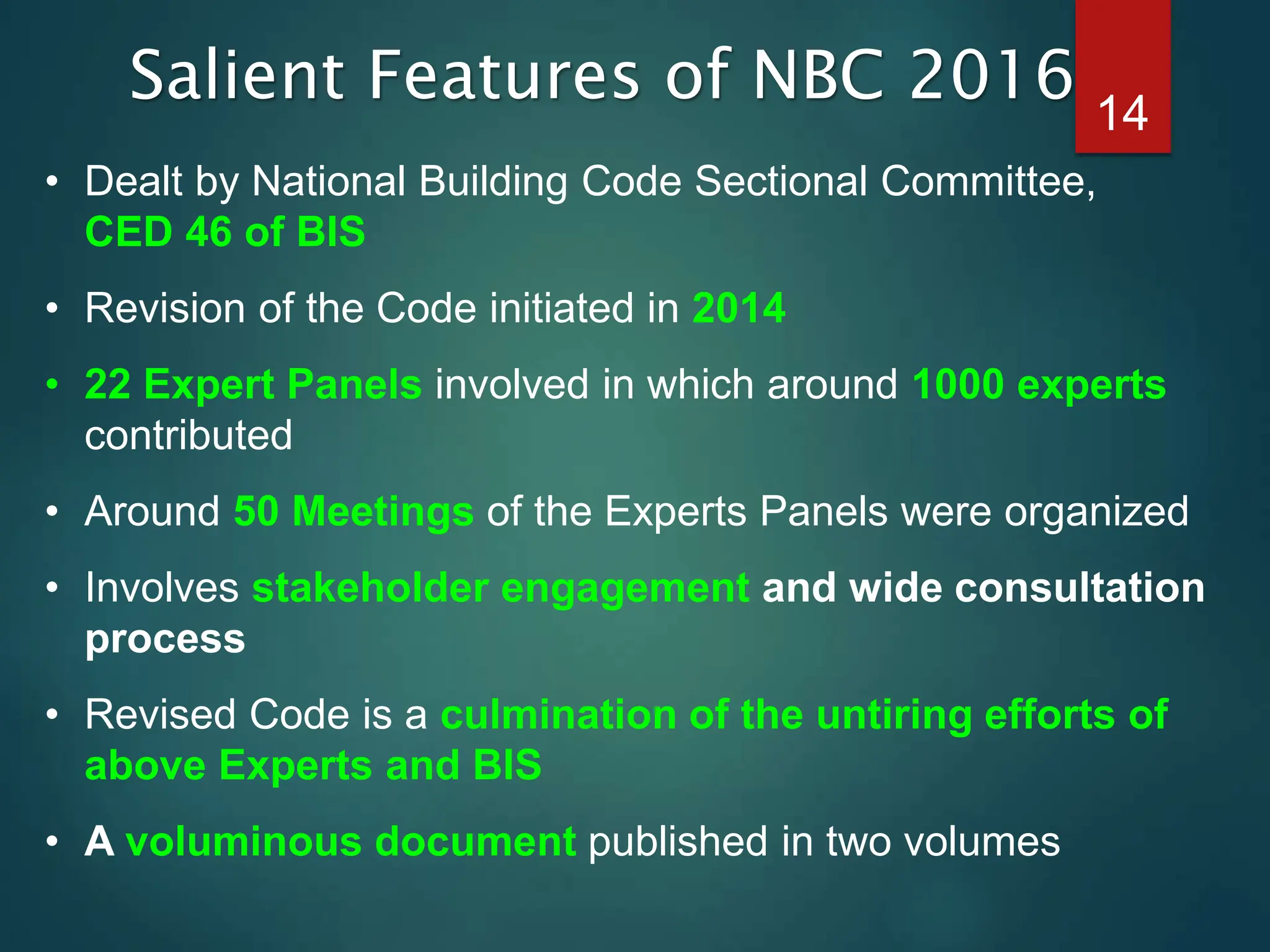 Salient Features of NBC 2016

14

• Dealt by National Building Code Sectional Committee, CED 46 of BIS

• Revision of the Code initiated in 2014

• 22 Expert Panels involved in which around 1000 experts contributed

• Around 50 Meetings of the Experts Panels were organized

• Involves stakeholder engagement and wide consultation process

• Revised Code is a culmination of the untiring efforts of above Experts and BIS

• A voluminous document published in two volumes